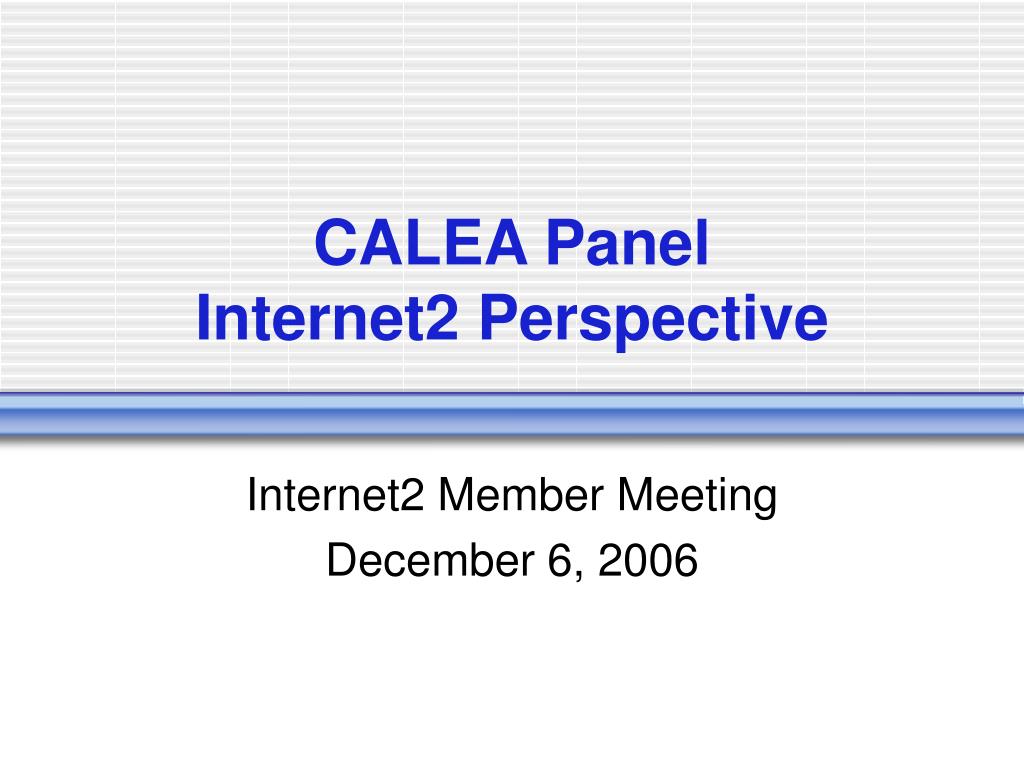 CALEA Panel
Internet2 Perspective

Internet2 Member Meeting
December 6, 2006